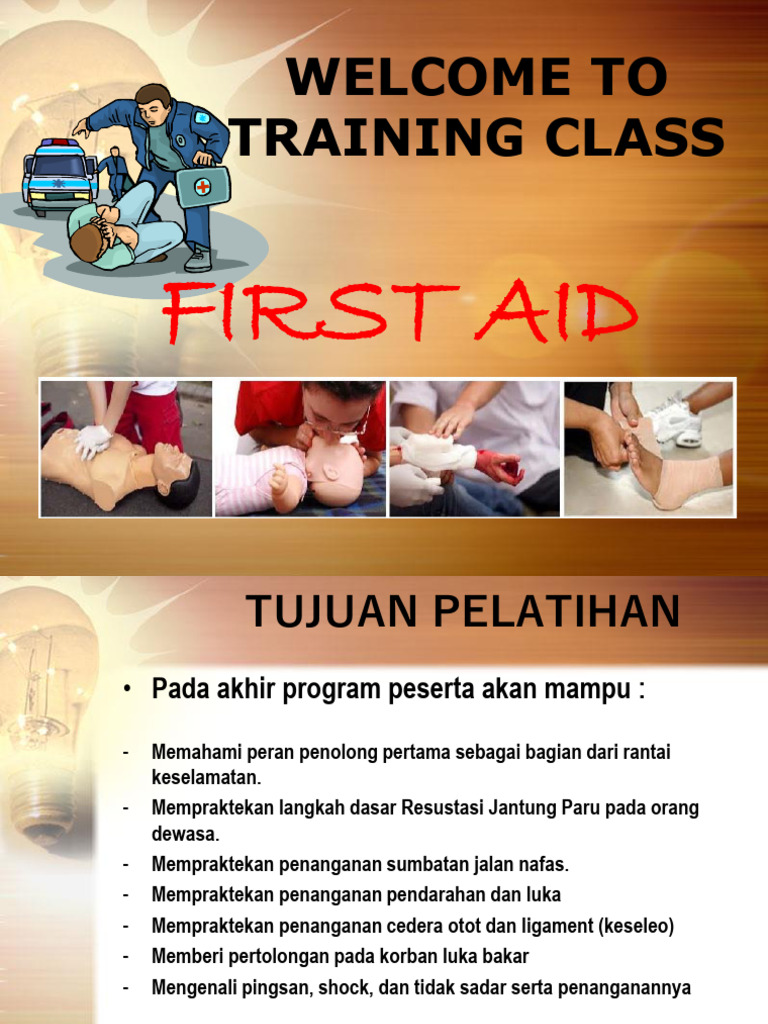 WELCOME TO TRAINING CLASS

FIRST AID

TUJUAN PELATIHAN

• Pada akhir program peserta akan mampu :

- Memahami peran penolong pertama sebagai bagian dari rantai keselamatan.
- Mempraktekan langkah dasar Resustasi Jantung Paru pada orang dewasa.
- Mempraktekan penanganan sumbatan jalan nafas.
- Mempraktekan penanganan pendarahan dan luka
- Mempraktekan penanganan cedera otot dan ligament (keseleo)
- Memberi pertolongan pada korban luka bakar
- Mengenali pingsan, shock, dan tidak sadar serta penanganannya